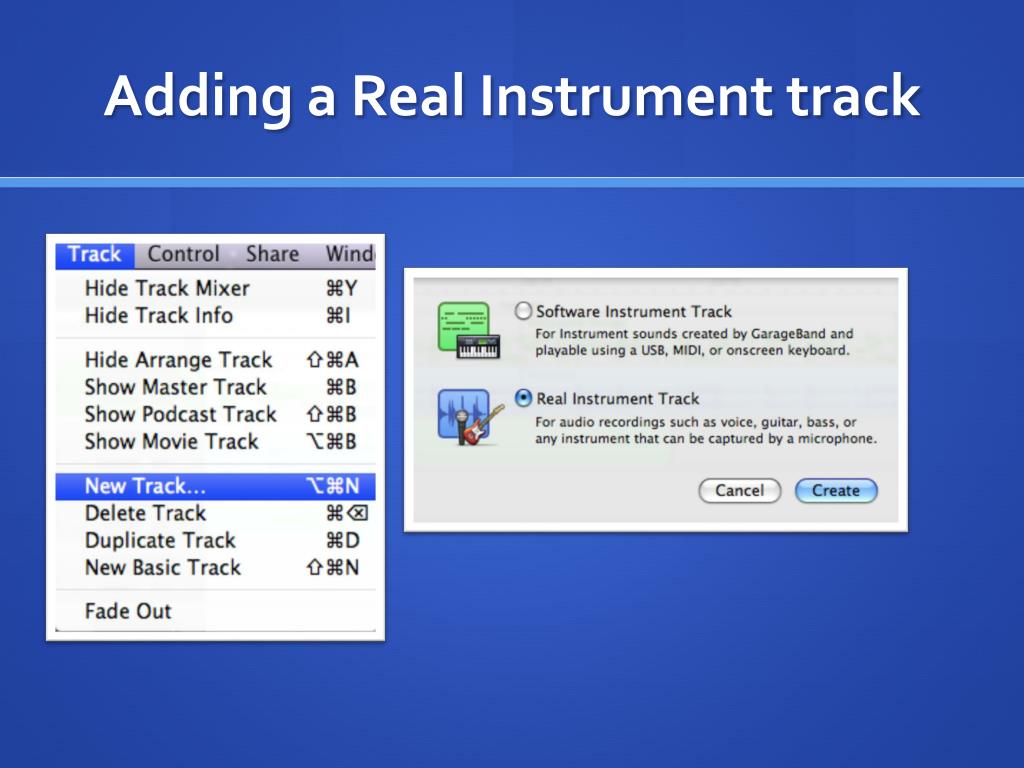 Adding a Real Instrument track

Track Control Share Wind

Hide Track Mixer ⌘Y
Hide Track Info ⌘I

Hide Arrange Track ⇧⌘A
Show Master Track ⌘B
Show Podcast Track ⇧⌘B
Show Movie Track ⌥⌘B

New Track... ⌥⌘N
Delete Track ⌘⌫
Duplicate Track ⌘D
New Basic Track ⇧⌘N

Fade Out

Software Instrument Track
For Instrument sounds created by GarageBand and playable using a USB, MIDI, or onscreen keyboard.

Real Instrument Track
For audio recordings such as voice, guitar, bass, or any instrument that can be captured by a microphone.

Cancel Create